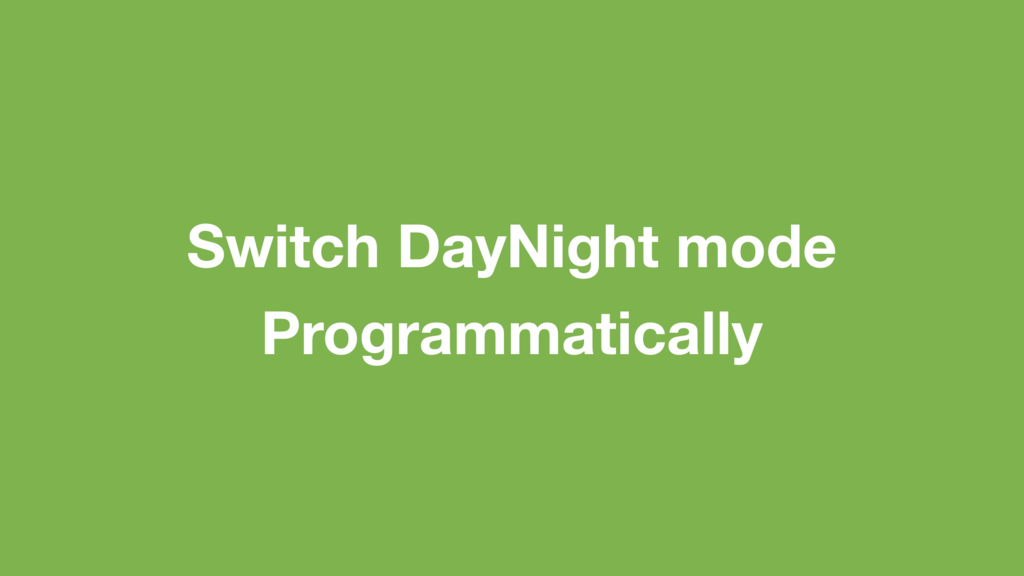 Switch DayNight mode
Programmatically